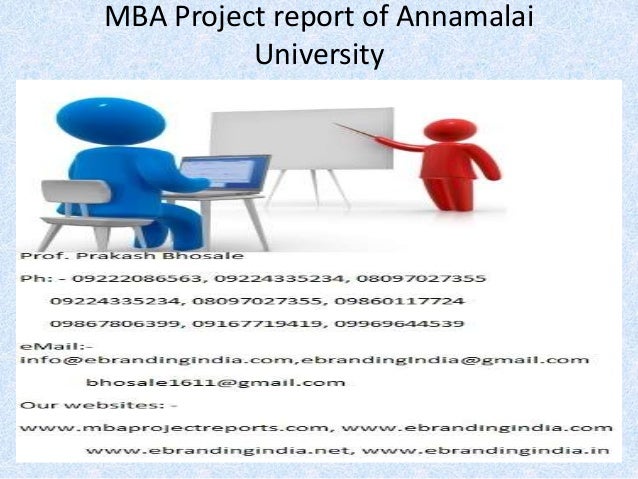 MBA Project report of Annamalai University

Prof. Prakash Bhosale

Ph: - 09222086563, 09224335234, 08097027355
09224335234, 08097027355, 09860117724
09867806399, 09167719419, 09969644539

eMail:-
info@ebrandingindia.com,ebrandingindia@gmail.com
bhosale1611@gmail.com

Our websites: -
www.mbaprojectreports.com, www.ebrandingindia.com
www.ebrandingindia.net, www.ebrandingindia.in